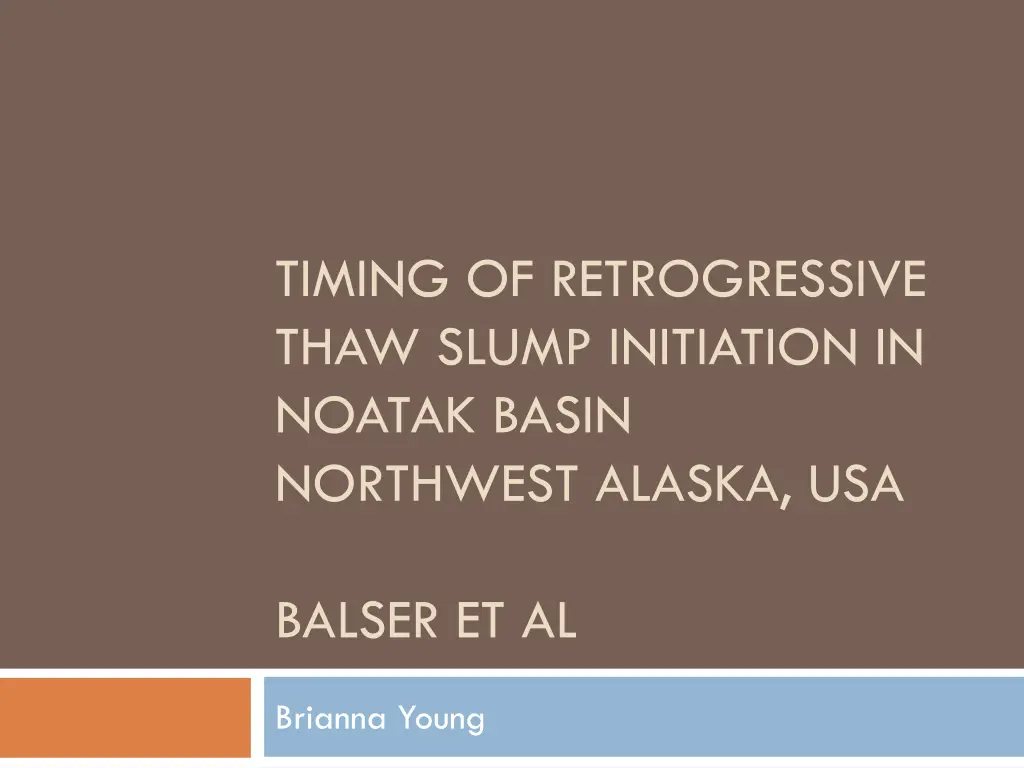 TIMING OF RETROGRESSIVE THAW SLUMP INITIATION IN NOATAK BASIN NORTHWEST ALASKA, USA

BALSER ET AL

Brianna Young